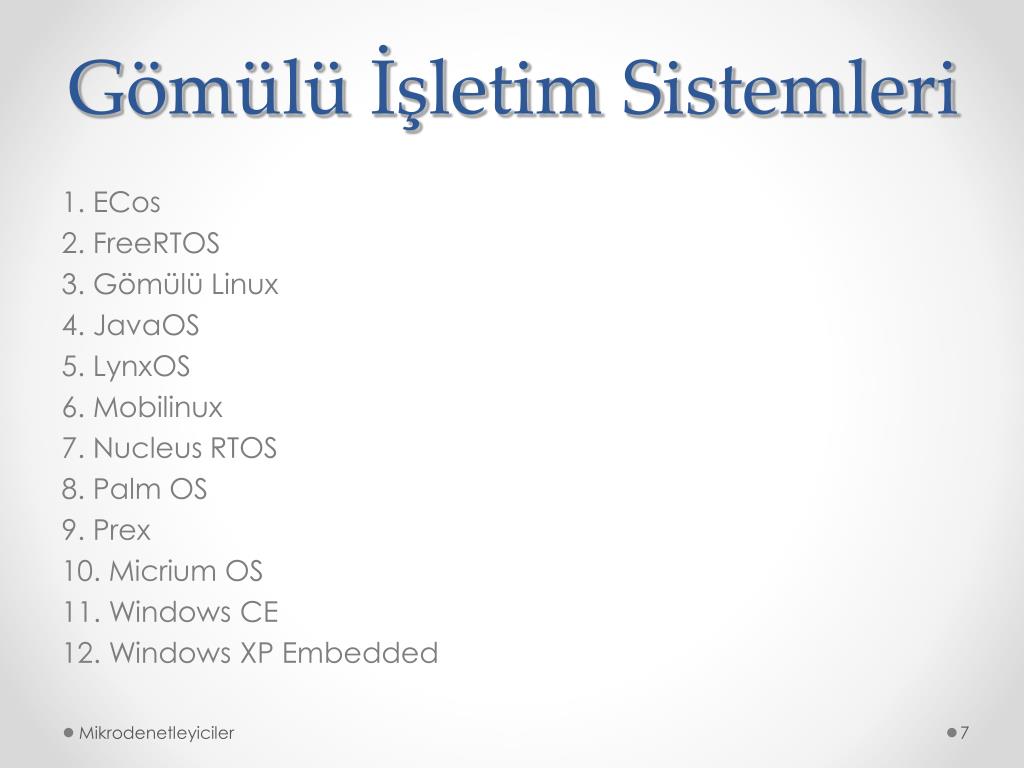 Gömülü İşletim Sistemleri

1. ECos
2. FreeRTOS
3. Gömülü Linux
4. JavaOS
5. LynxOS
6. Mobilinux
7. Nucleus RTOS
8. Palm OS
9. Prex
10. Micrium OS
11. Windows CE
12. Windows XP Embedded

Mikrodenetleyiciler

7